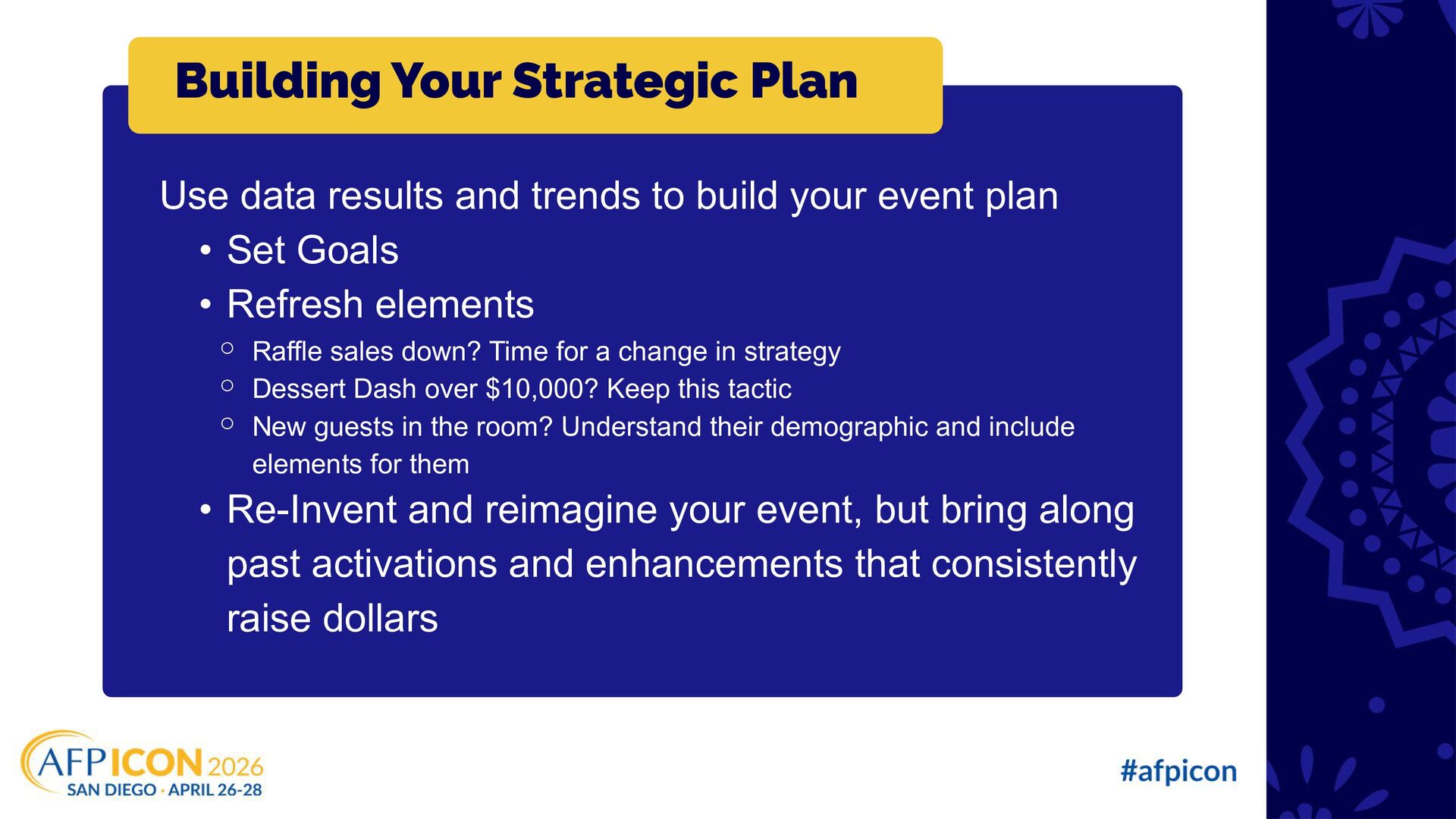 Building Your Strategic Plan

Use data results and trends to build your event plan

• Set Goals
• Refresh elements
○ Raffle sales down? Time for a change in strategy
○ Dessert Dash over $10,000? Keep this tactic
○ New guests in the room? Understand their demographic and include elements for them
• Re-Invent and reimagine your event, but bring along past activations and enhancements that consistently raise dollars

AFP ICON 2026
SAN DIEGO · APRIL 26-28

#afpicon